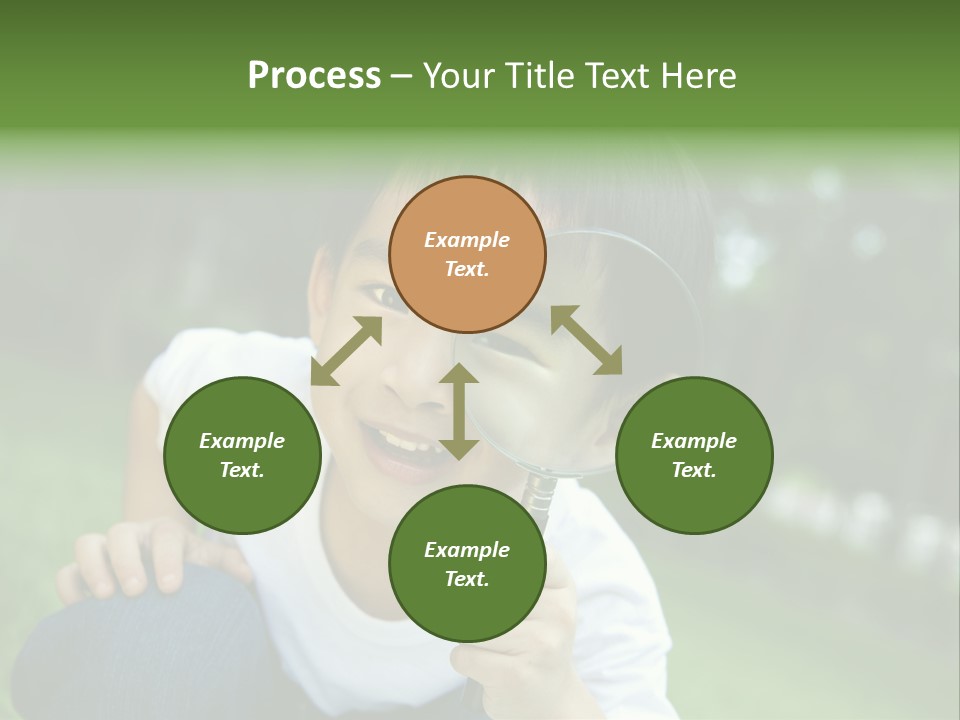 Process – Your Title Text Here

Example Text.

Example Text.

Example Text.

Example Text.